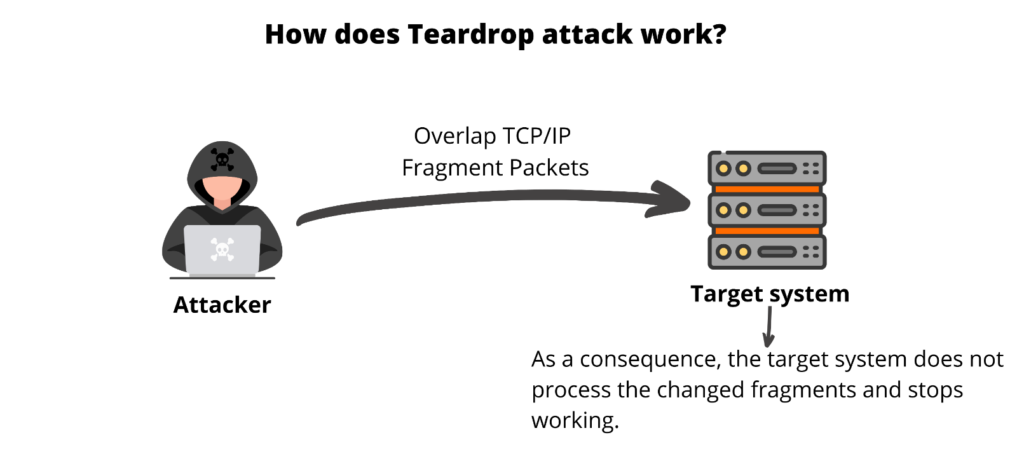 How does Teardrop attack work?

Overlap TCP/IP Fragment Packets

Attacker

Target system

As a consequence, the target system does not process the changed fragments and stops working.